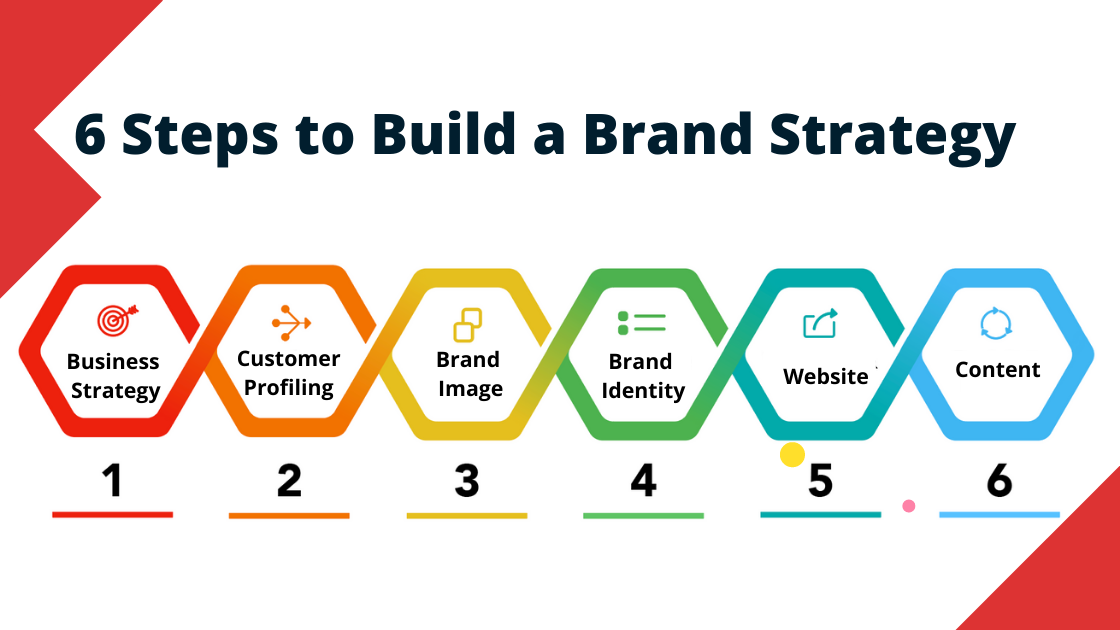 6 Steps to Build a Brand Strategy

Business Strategy

Customer Profiling

Brand Image

Brand Identity

Website

Content

1

2

3

4

5

6